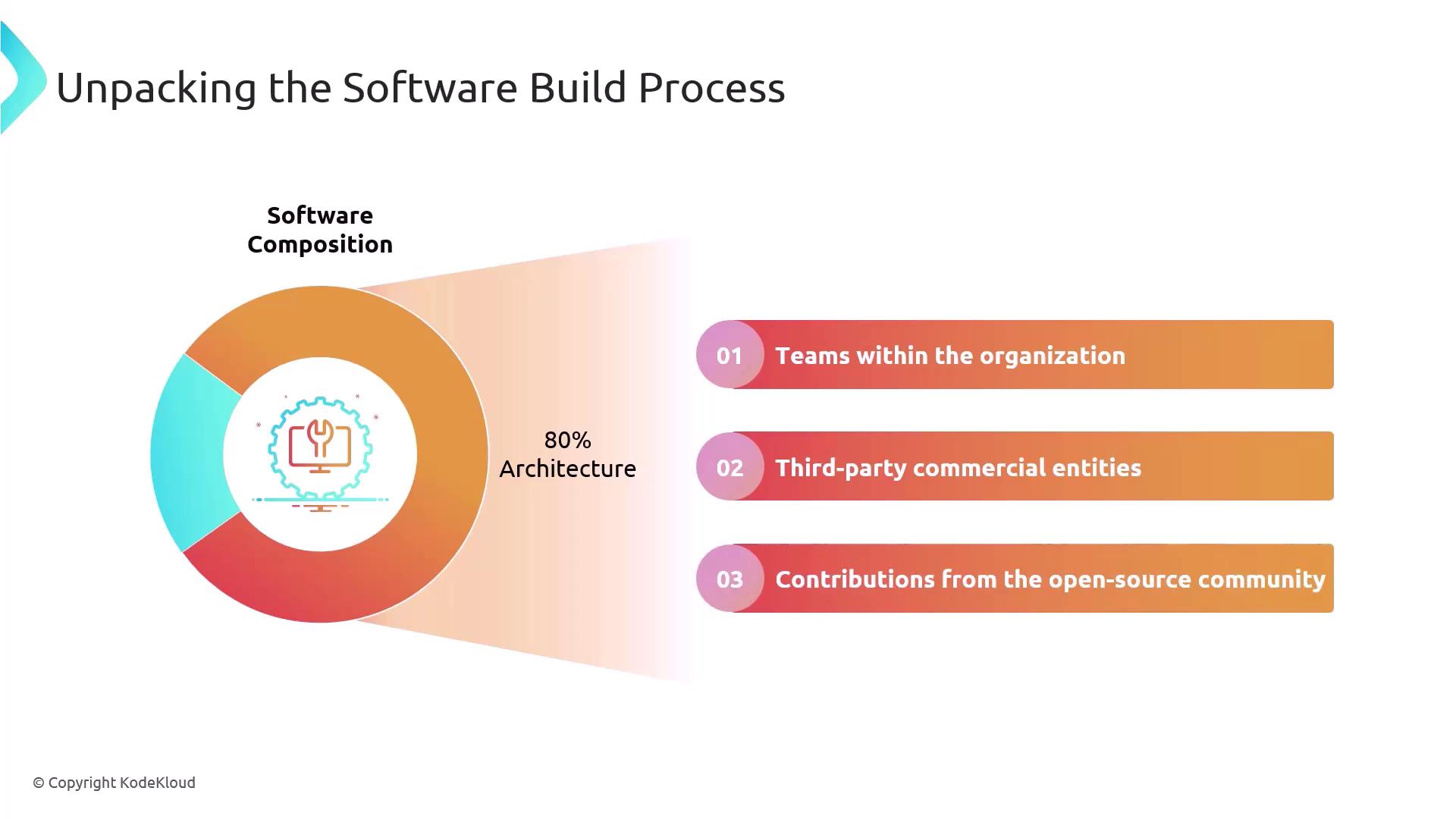 Unpacking the Software Build Process

Software Composition

80% Architecture

01 Teams within the organization

02 Third-party commercial entities

03 Contributions from the open-source community

© Copyright KodeKloud